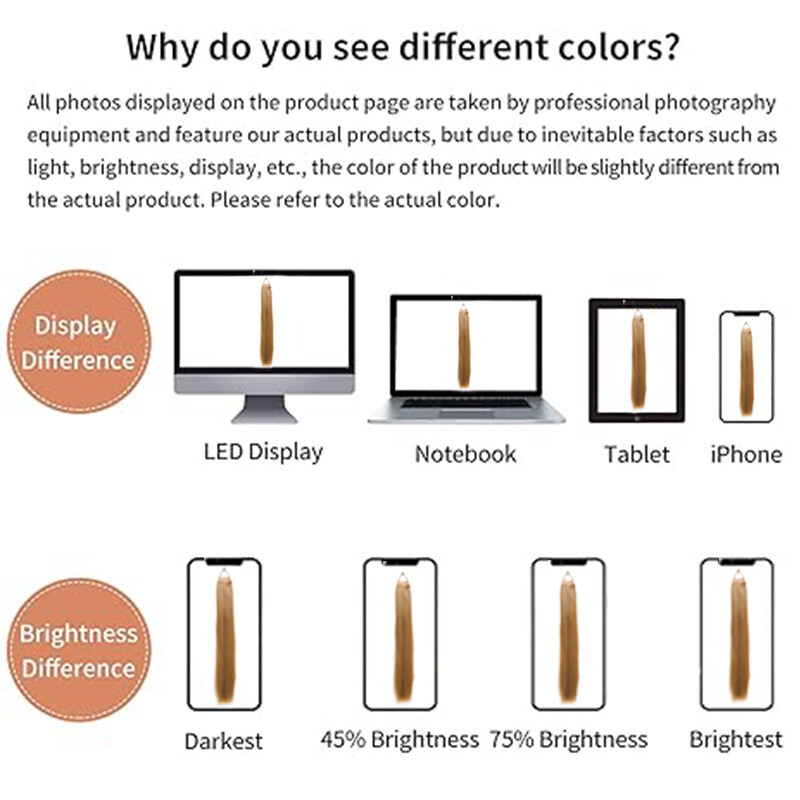 Why do you see different colors?

All photos displayed on the product page are taken by professional photography equipment and feature our actual products, but due to inevitable factors such as light, brightness, display, etc., the color of the product will be slightly different from the actual product. Please refer to the actual color.

Display Difference

LED Display

Notebook

Tablet

iPhone

Brightness Difference

Darkest

45% Brightness

75% Brightness

Brightest